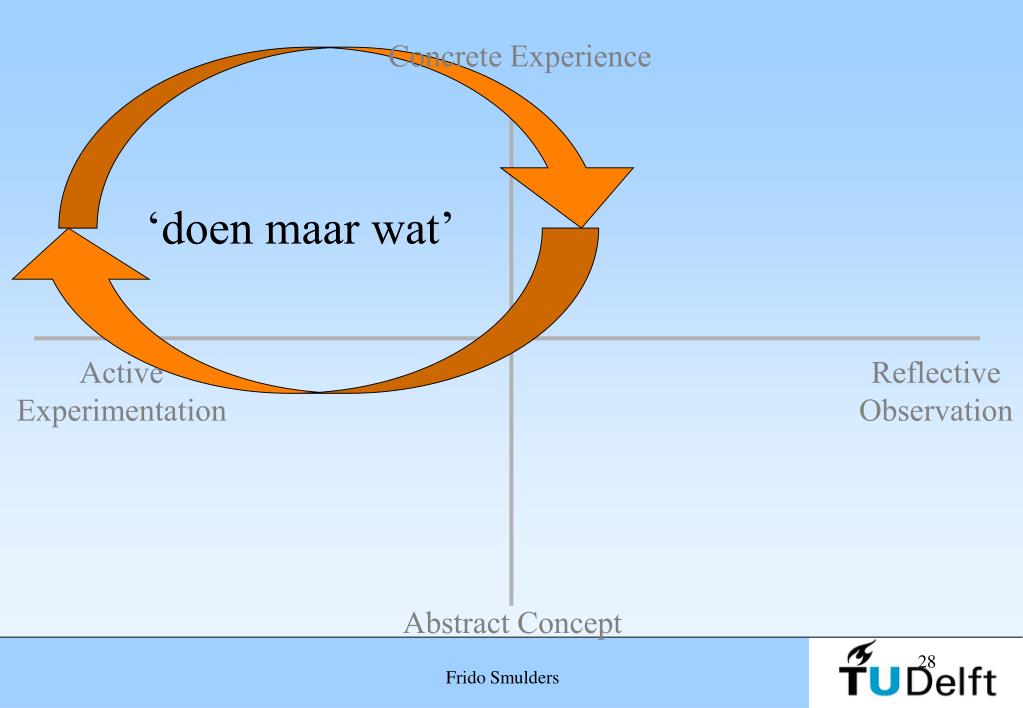 Concrete Experience

‘doen maar wat’

Active Experimentation

Reflective Observation

Abstract Concept

Frido Smulders

28

TUDelft